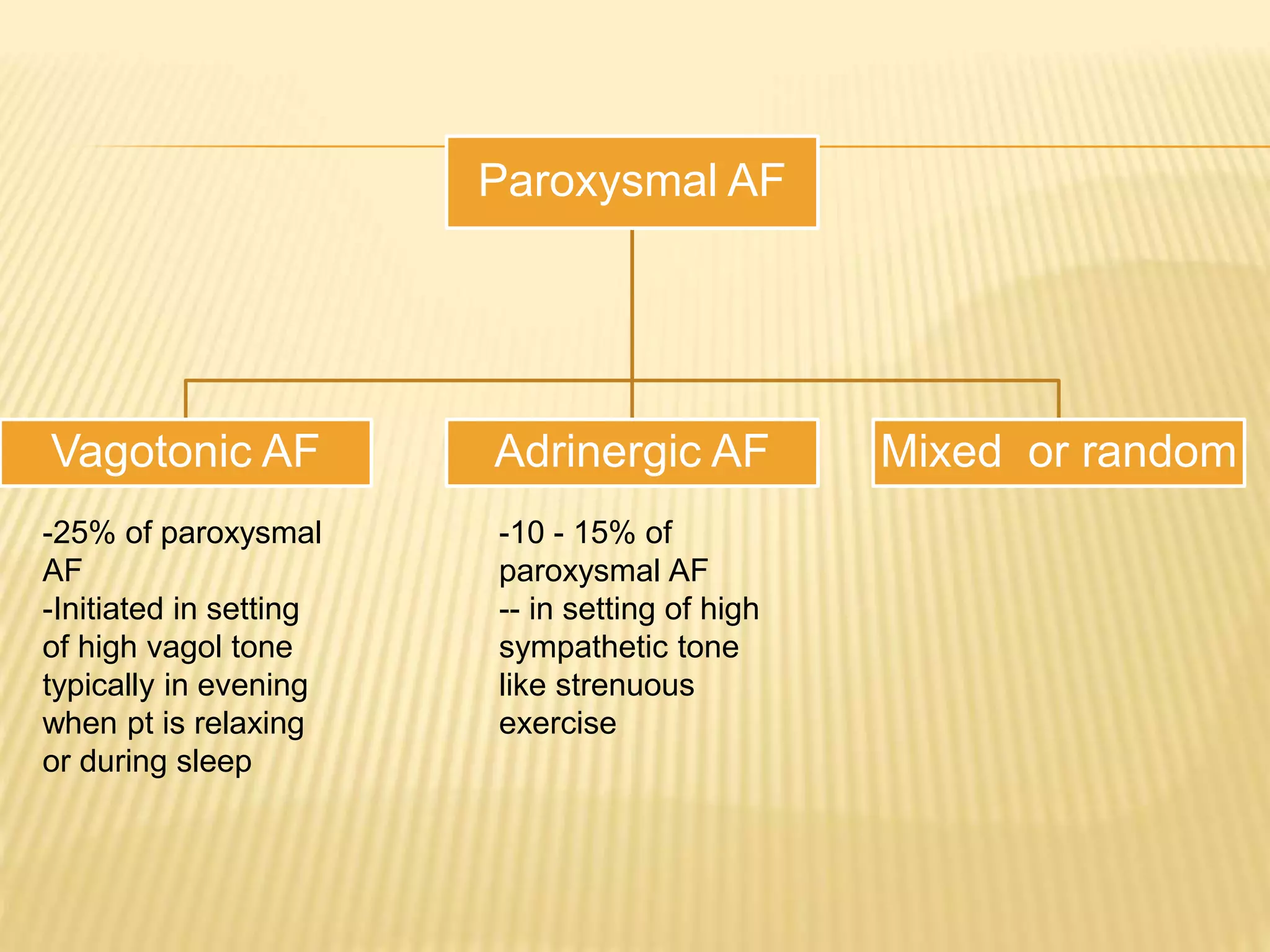 Paroxysmal AF

Vagotonic AF

Adrinergic AF

Mixed  or random

-25% of paroxysmal AF
-Initiated in setting of high vagol tone typically in evening when pt is relaxing or during sleep

-10 - 15% of paroxysmal AF
-- in setting of high sympathetic tone like strenuous exercise